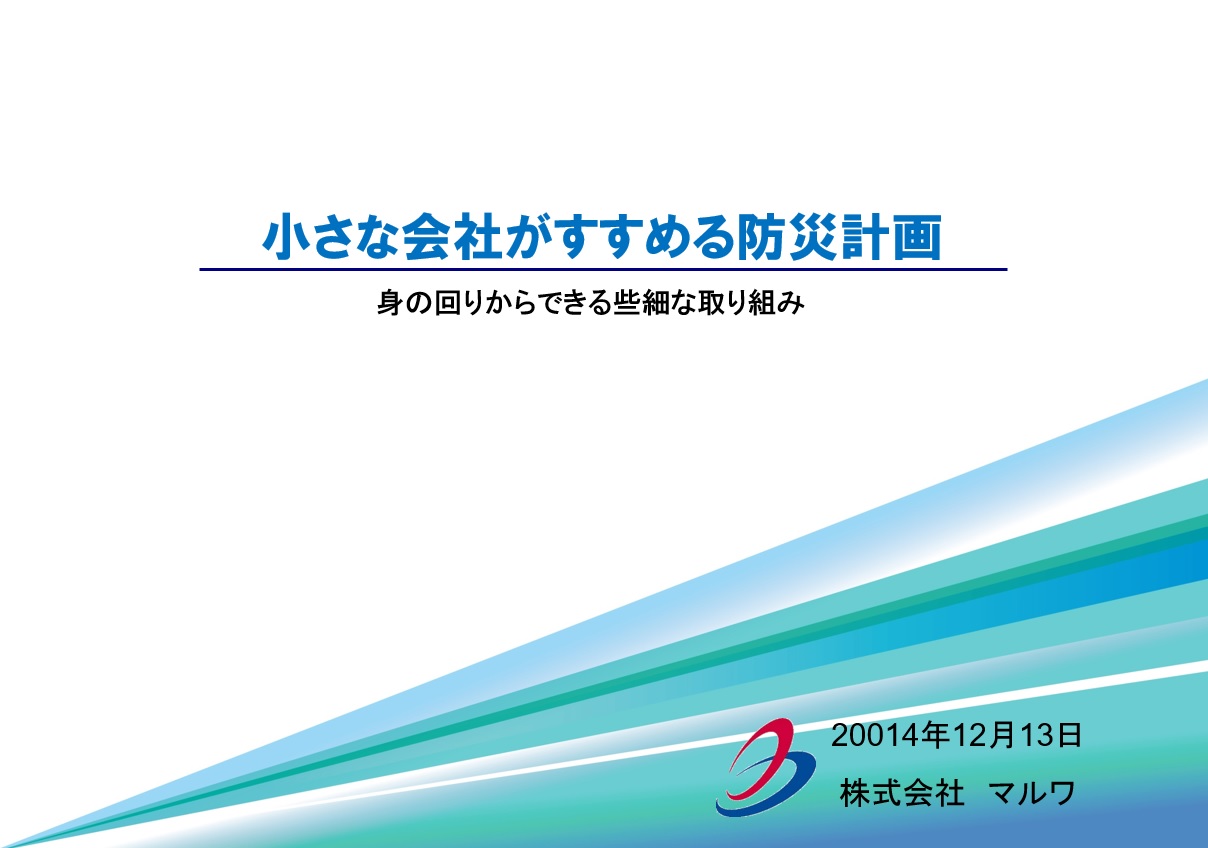 小さな会社がすすめる防災計画

身の回りからできる些細な取り組み

20014年12月13日

株式会社 マルワ